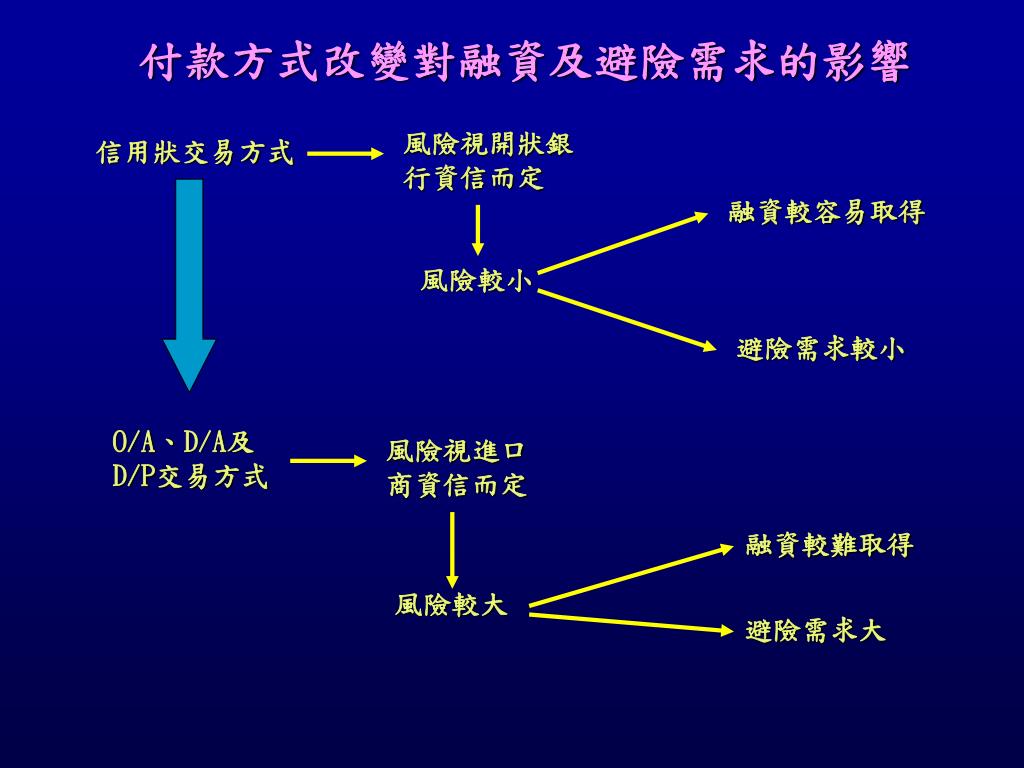 付款方式改變對融資及避險需求的影響

信用狀交易方式

風險視開狀銀行資信而定

風險較小

融資較容易取得

避險需求較小

O/A、D/A及D/P交易方式

風險視進口商資信而定

風險較大

融資較難取得

避險需求大